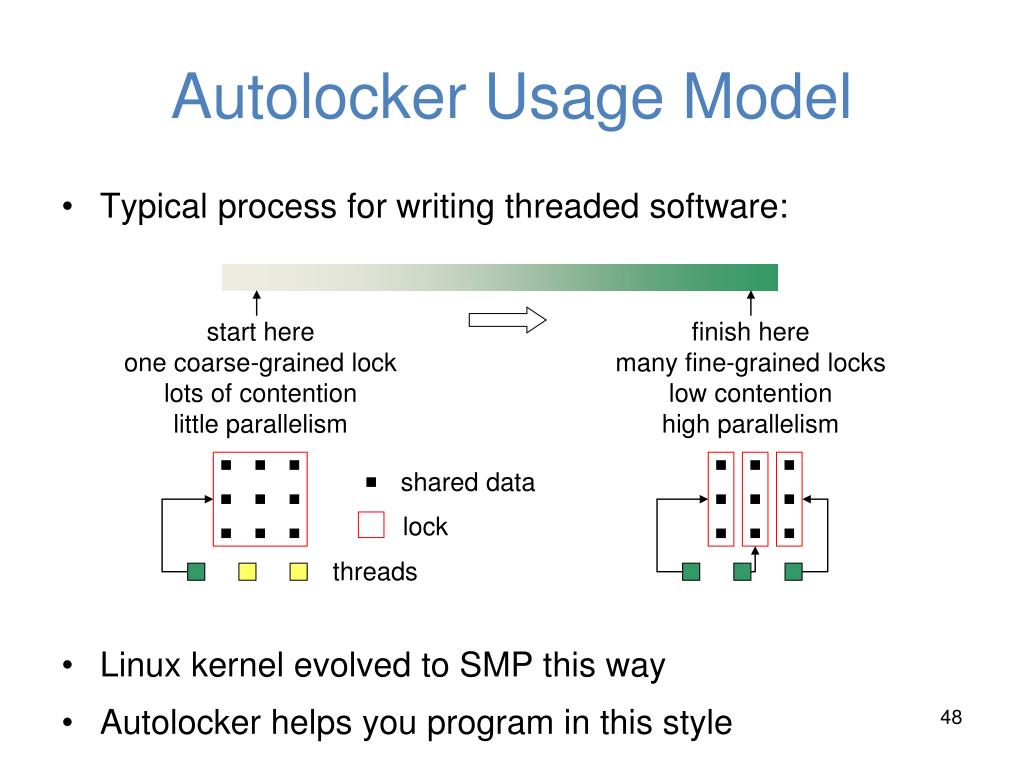 Autolocker Usage Model

• Typical process for writing threaded software:

start here
one coarse-grained lock
lots of contention
little parallelism

finish here
many fine-grained locks
low contention
high parallelism

shared data
lock
threads

• Linux kernel evolved to SMP this way

• Autolocker helps you program in this style

48